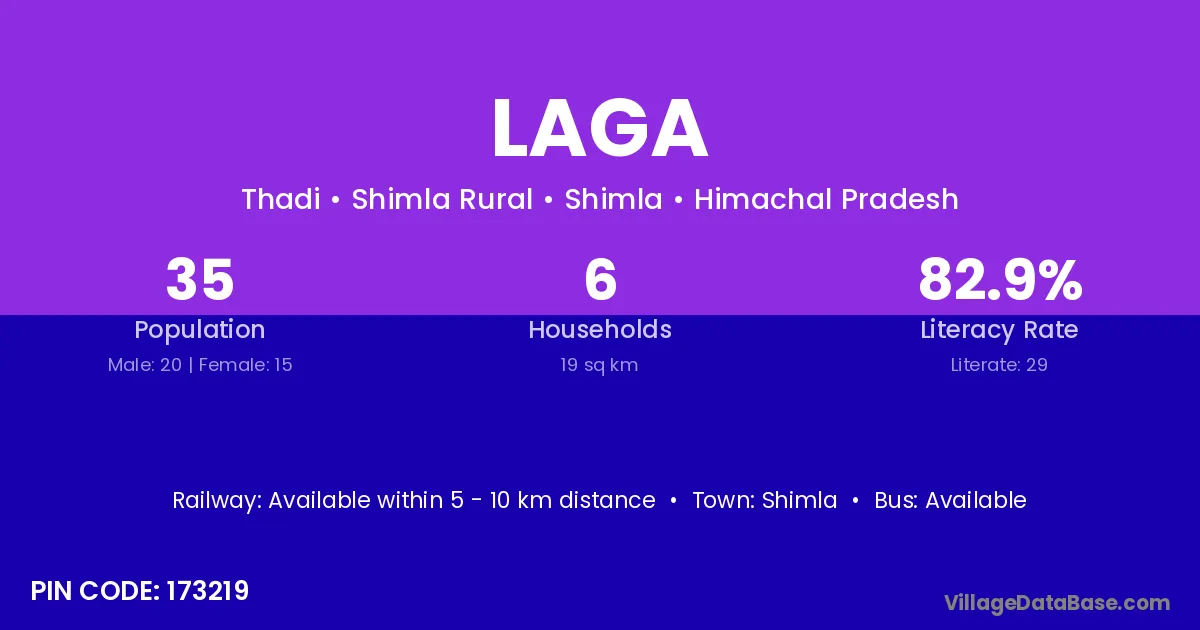 LAGA

Thadi • Shimla Rural • Shimla • Himachal Pradesh

35
Population
Male: 20 | Female: 15

6
Households
19 sq km

82.9%
Literacy Rate
Literate: 29

Railway: Available within 5 - 10 km distance • Town: Shimla • Bus: Available

PIN CODE: 173219

VillageDataBase.com